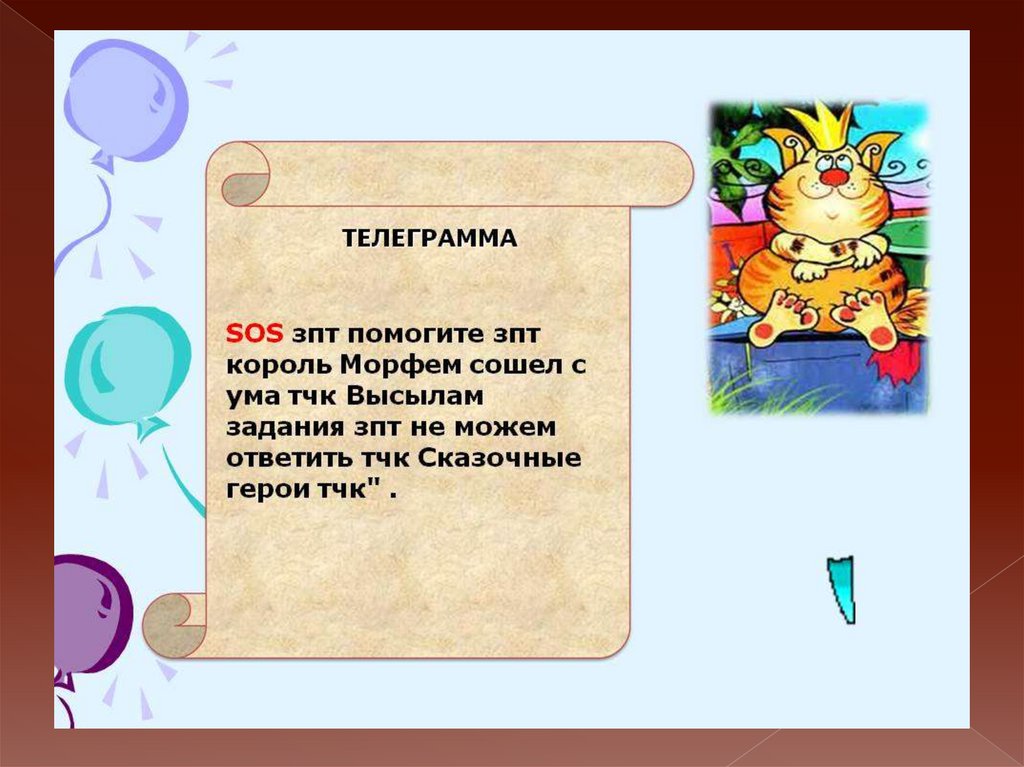 ТЕЛЕГРАММА

SOS зпт помогите зпт король Морфем сошел с ума тчк Высылам задания зпт не можем ответить тчк Сказочные герои тчк" .